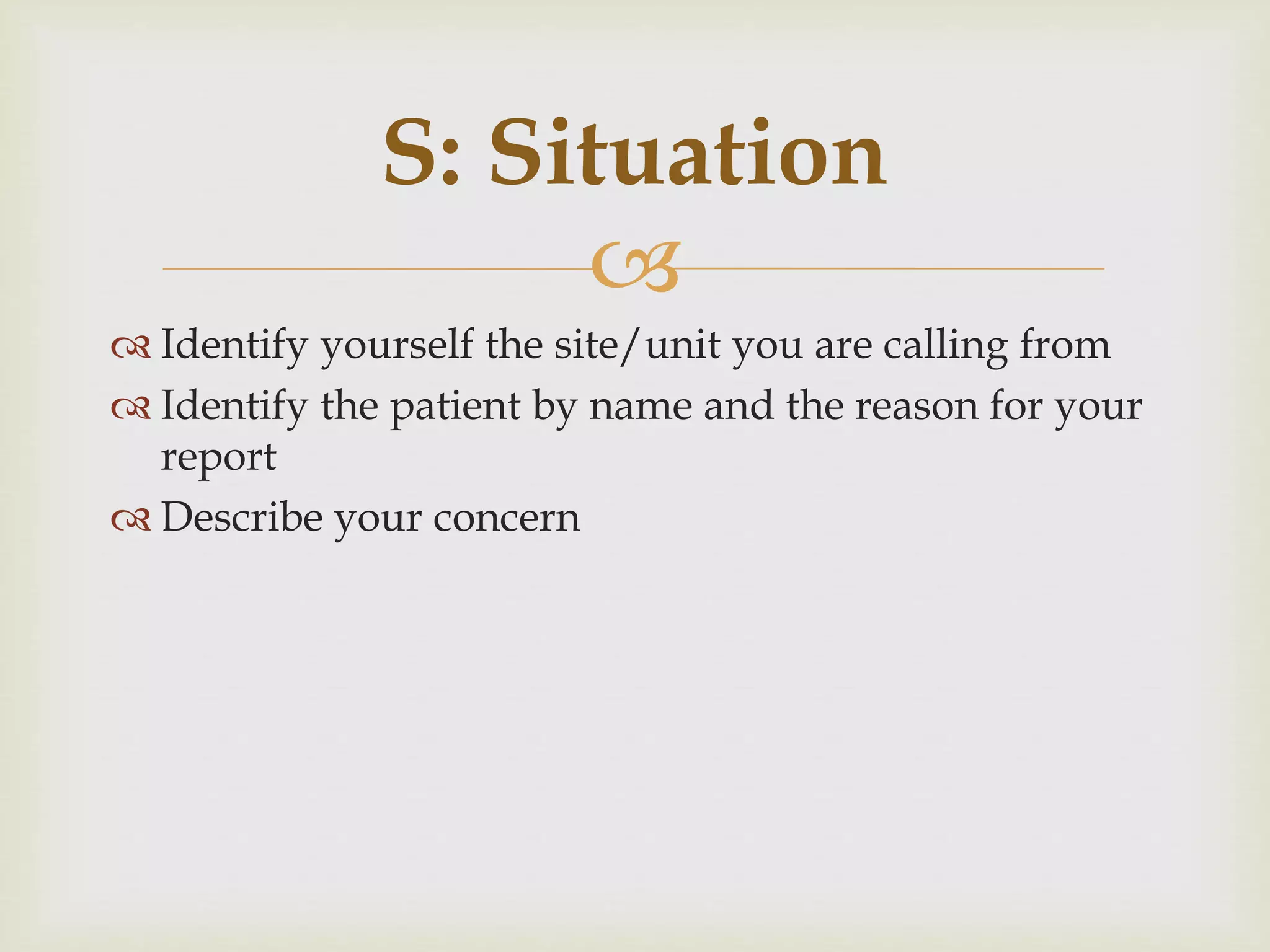 S: Situation

Identify yourself the site/unit you are calling from
Identify the patient by name and the reason for your report
Describe your concern